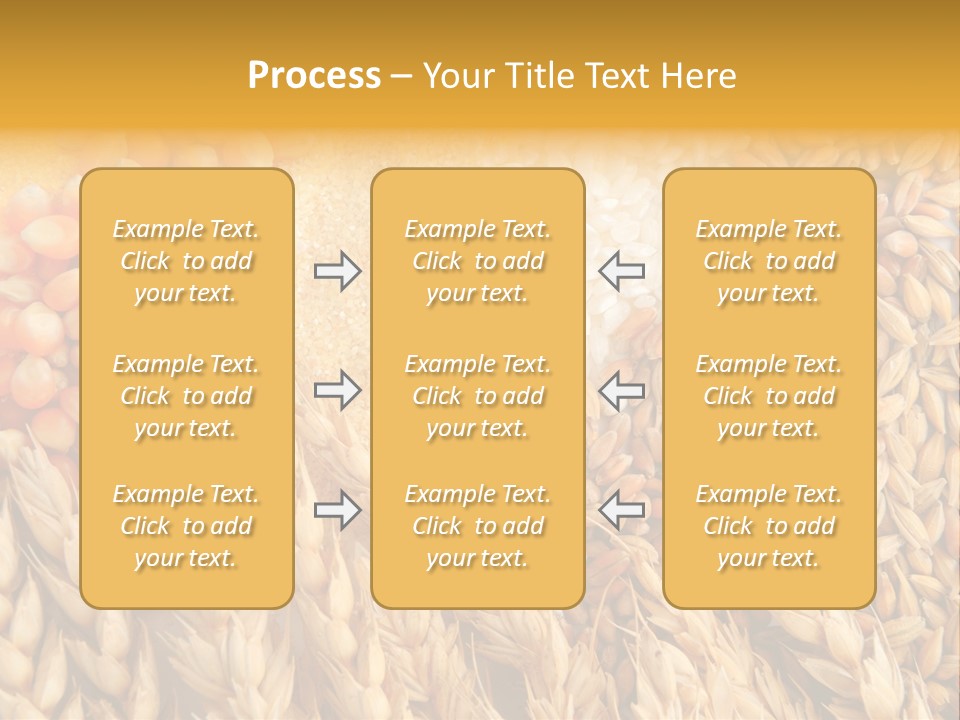 Process – Your Title Text Here

Example Text. Click to add your text.

Example Text. Click to add your text.

Example Text. Click to add your text.

Example Text. Click to add your text.

Example Text. Click to add your text.

Example Text. Click to add your text.

Example Text. Click to add your text.

Example Text. Click to add your text.

Example Text. Click to add your text.